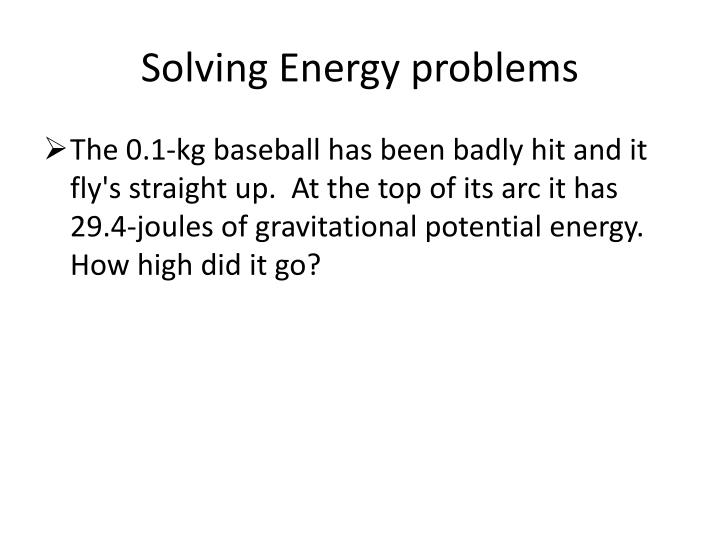 Solving Energy problems

➢ The 0.1-kg baseball has been badly hit and it fly's straight up. At the top of its arc it has 29.4-joules of gravitational potential energy. How high did it go?